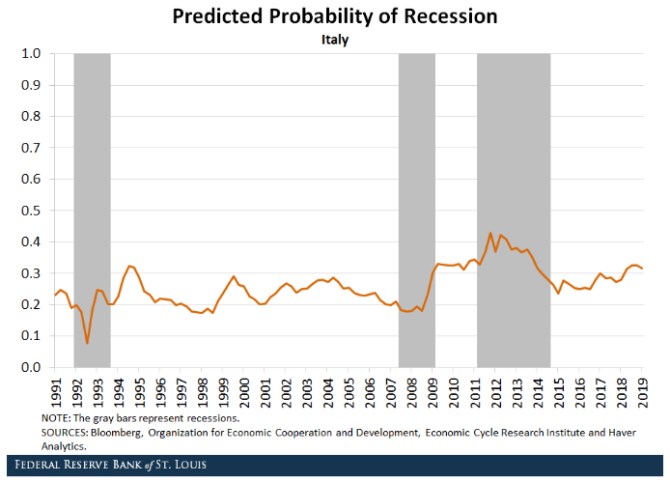 Predicted Probability of Recession
Italy

1.0
0.9
0.8
0.7
0.6
0.5
0.4
0.3
0.2
0.1
0.0

1991 1992 1993 1994 1995 1996 1997 1998 1999 2000 2001 2002 2003 2004 2005 2006 2007 2008 2009 2010 2011 2012 2013 2014 2015 2016 2017 2018 2019

NOTE: The gray bars represent recessions.
SOURCES: Bloomberg, Organization for Economic Cooperation and Development, Economic Cycle Research Institute and Haver Analytics.

FEDERAL RESERVE BANK of ST. LOUIS